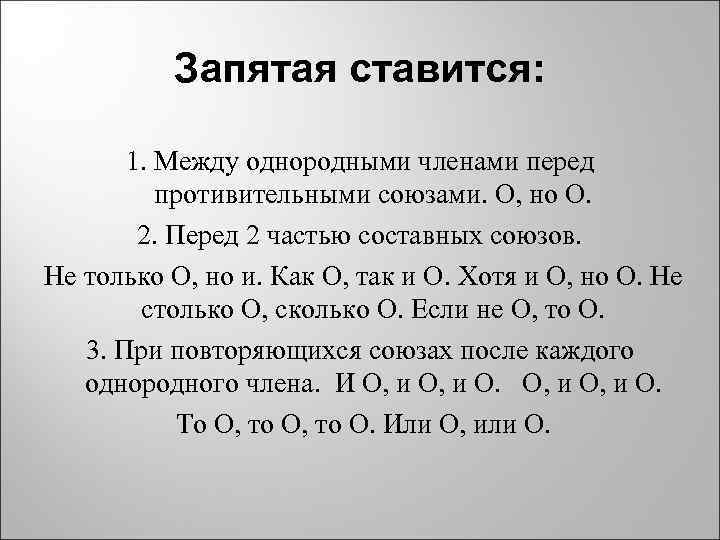 Запятая ставится:

1. Между однородными членами перед противительными союзами. О, но О.

2. Перед 2 частью составных союзов.

Не только О, но и. Как О, так и О. Хотя и О, но О. Не столько О, сколько О. Если не О, то О.

3. При повторяющихся союзах после каждого однородного члена. И О, и О, и О. О, и О, и О.

То О, то О, то О. Или О, или О.